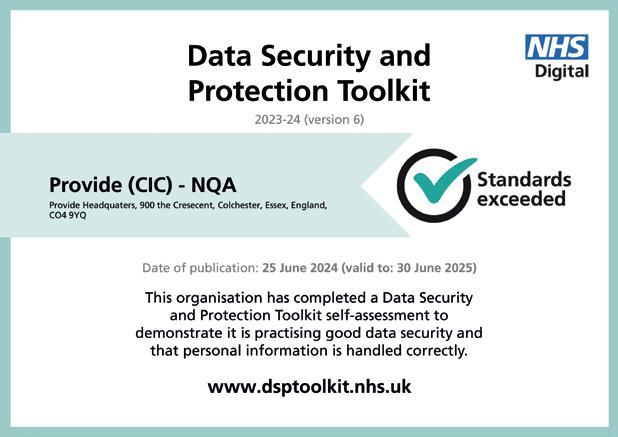 NHS Digital

Data Security and Protection Toolkit

2023-24 (version 6)

Provide (CIC) - NQA

Provide Headquaters, 900 the Cresecent, Colchester, Essex, England, CO4 9YQ

Standards exceeded

Date of publication: 25 June 2024 (valid to: 30 June 2025)

This organisation has completed a Data Security and Protection Toolkit self-assessment to demonstrate it is practising good data security and that personal information is handled correctly.

www.dsptoolkit.nhs.uk